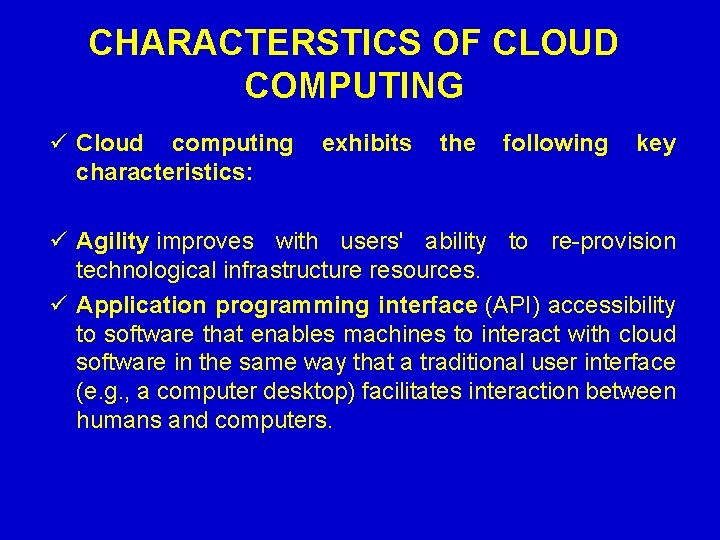 CHARACTERSTICS OF CLOUD COMPUTING

✓ Cloud computing exhibits the following key characteristics:

✓ Agility improves with users' ability to re-provision technological infrastructure resources.

✓ Application programming interface (API) accessibility to software that enables machines to interact with cloud software in the same way that a traditional user interface (e.g., a computer desktop) facilitates interaction between humans and computers.